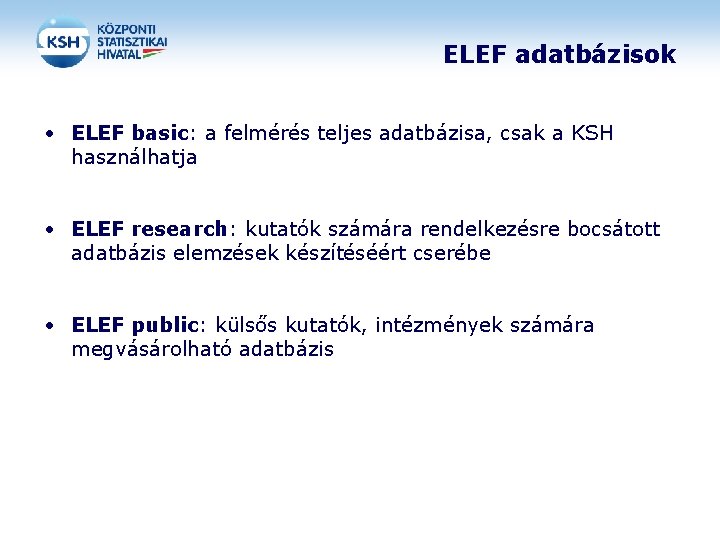 KSH KÖZPONTI STATISZTIKAI HIVATAL

ELEF adatbázisok

• ELEF basic: a felmérés teljes adatbázisa, csak a KSH használhatja

• ELEF research: kutatók számára rendelkezésre bocsátott adatbázis elemzések készítéséért cserébe

• ELEF public: külsős kutatók, intézmények számára megvásárolható adatbázis